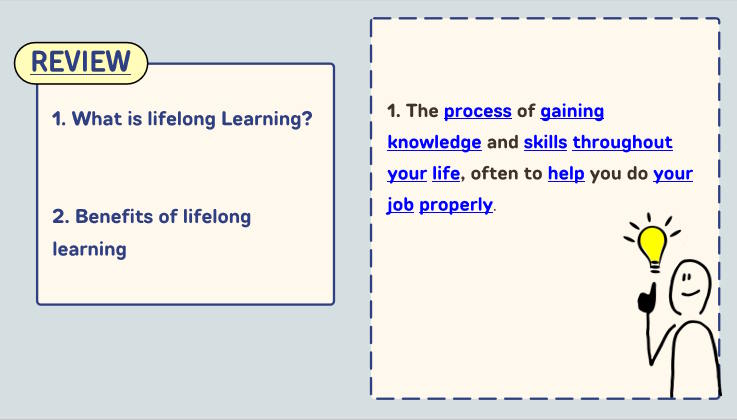 REVIEW

1. What is lifelong Learning?

2. Benefits of lifelong learning

1. The process of gaining knowledge and skills throughout your life, often to help you do your job properly.